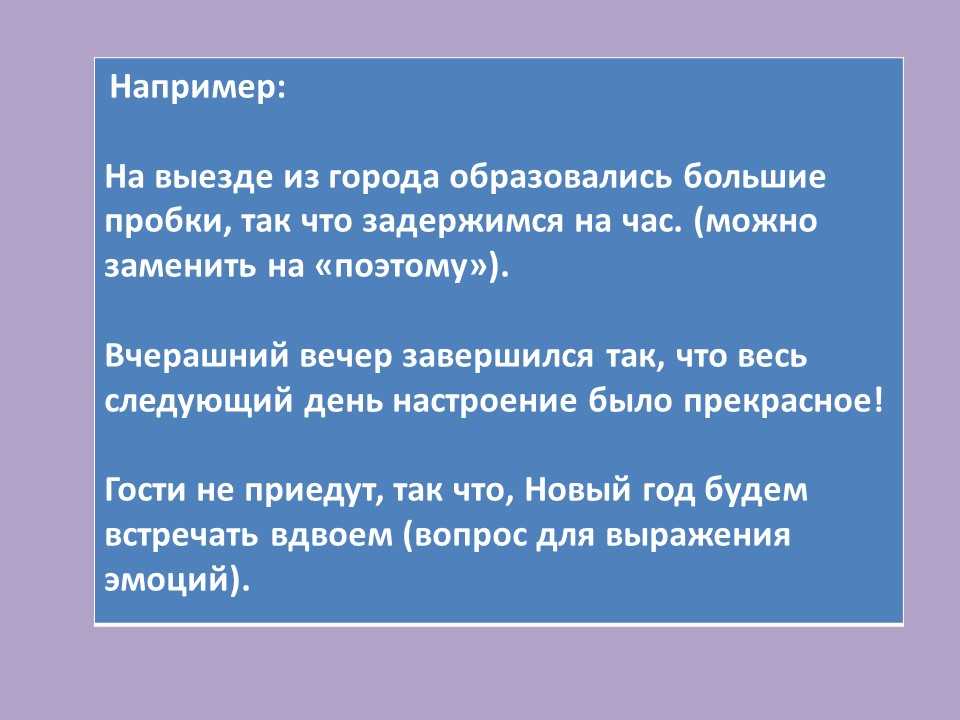 Например:

На выезде из города образовались большие пробки, так что задержимся на час. (можно заменить на «поэтому»).

Вчерашний вечер завершился так, что весь следующий день настроение было прекрасное!

Гости не приедут, так что, Новый год будем встречать вдвоем (вопрос для выражения эмоций).